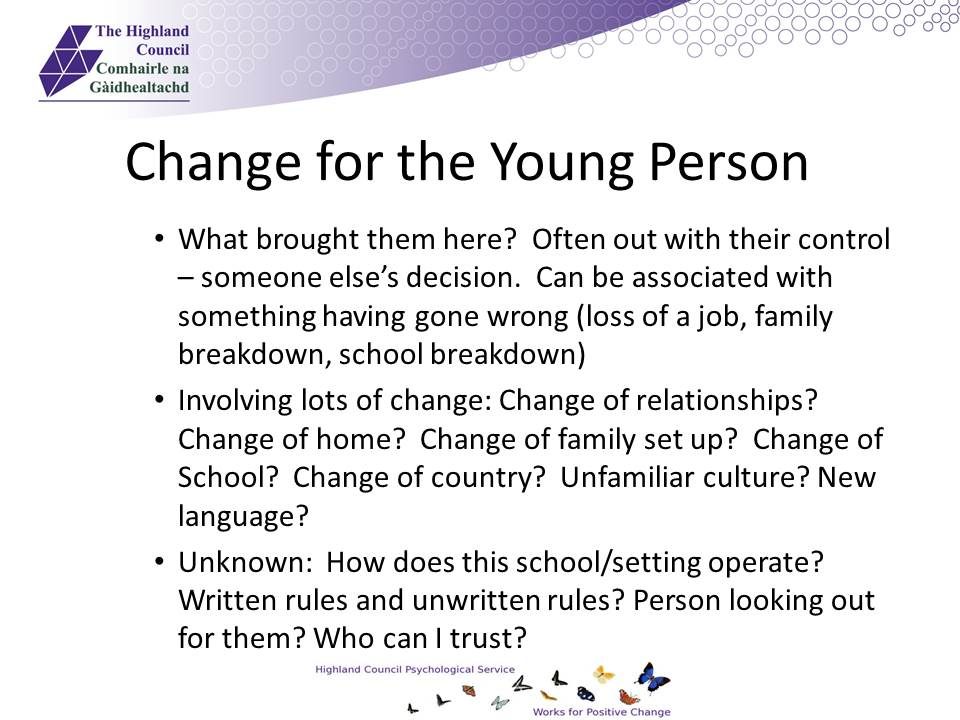 The Highland Council
Comhairle na Gàidhealtachd

Change for the Young Person

• What brought them here? Often out with their control – someone else's decision. Can be associated with something having gone wrong (loss of a job, family breakdown, school breakdown)

• Involving lots of change: Change of relationships? Change of home? Change of family set up? Change of School? Change of country? Unfamiliar culture? New language?

• Unknown: How does this school/setting operate? Written rules and unwritten rules? Person looking out for them? Who can I trust?

Highland Council Psychological Service
Works for Positive Change